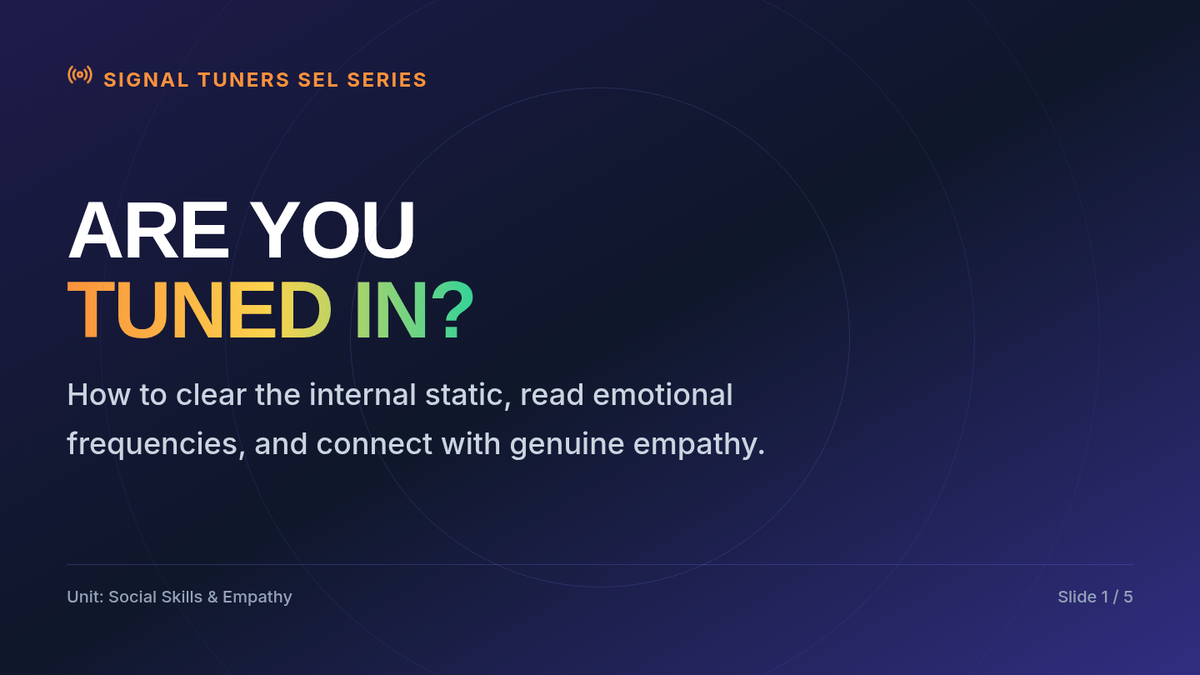 SIGNAL TUNERS SEL SERIES

ARE YOU
TUNED IN?

How to clear the internal static, read emotional frequencies, and connect with genuine empathy.

Unit: Social Skills & Empathy

Slide 1 / 5